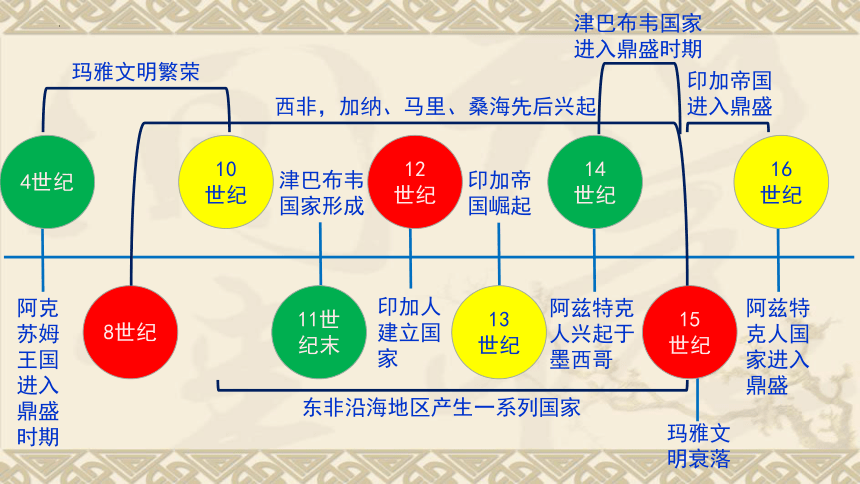 津巴布韦国家进入鼎盛时期

玛雅文明繁荣

印加帝国进入鼎盛

西非，加纳、马里、桑海先后兴起

4世纪

10世纪

津巴布韦国家形成

12世纪

印加帝国崛起

14世纪

16世纪

阿克苏姆王国进入鼎盛时期

8世纪

11世纪末

印加人建立国家

13世纪

阿兹特克人兴起于墨西哥

15世纪

阿兹特克人国家进入鼎盛

东非沿海地区产生一系列国家

玛雅文明衰落